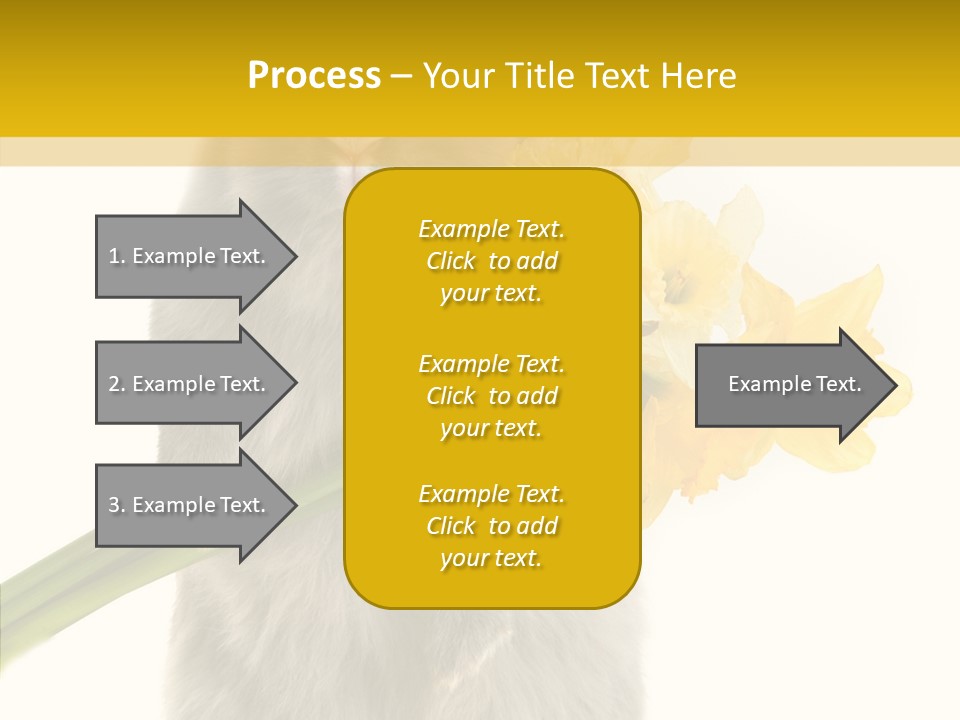 Process – Your Title Text Here

1. Example Text.

2. Example Text.

3. Example Text.

Example Text. Click to add your text.

Example Text. Click to add your text.

Example Text. Click to add your text.

Example Text.